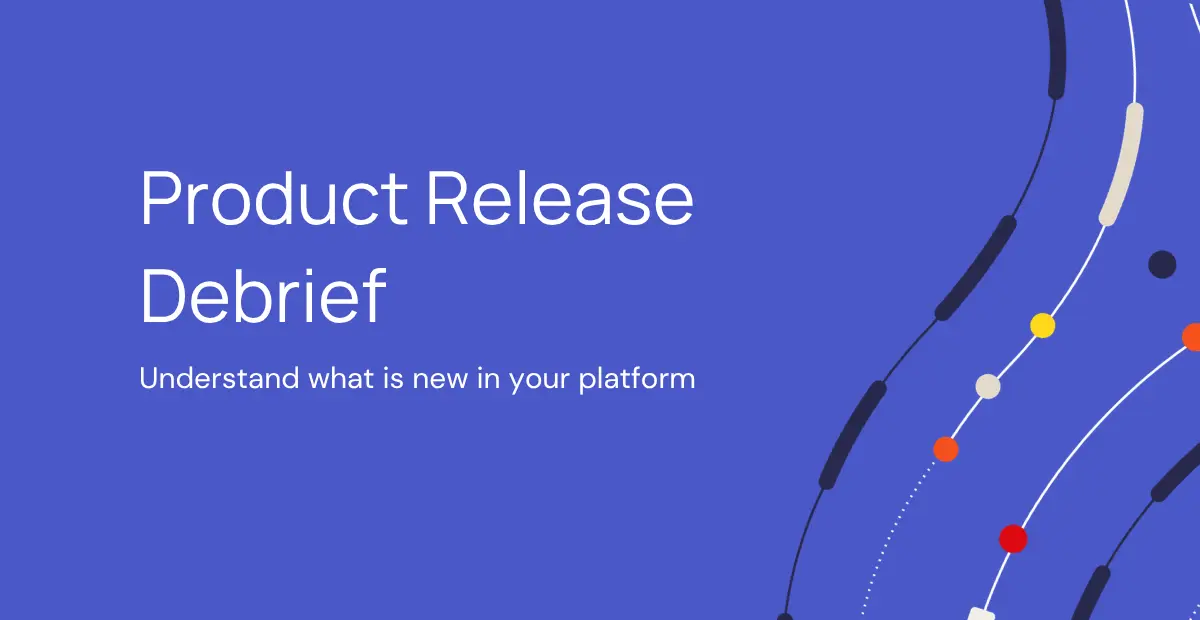 Product Release Debrief

Understand what is new in your platform